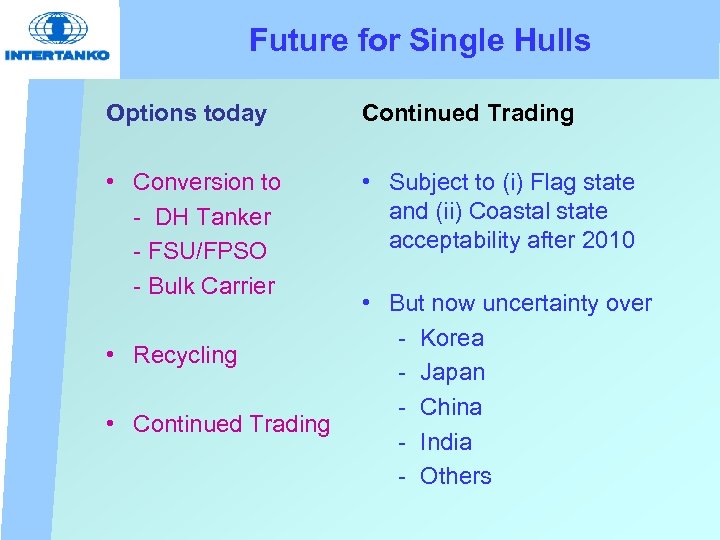 INTERTANKO

Future for Single Hulls

Options today

• Conversion to
- DH Tanker
- FSU/FPSO
- Bulk Carrier

• Recycling

• Continued Trading

Continued Trading

• Subject to (i) Flag state and (ii) Coastal state acceptability after 2010

• But now uncertainty over
- Korea
- Japan
- China
- India
- Others